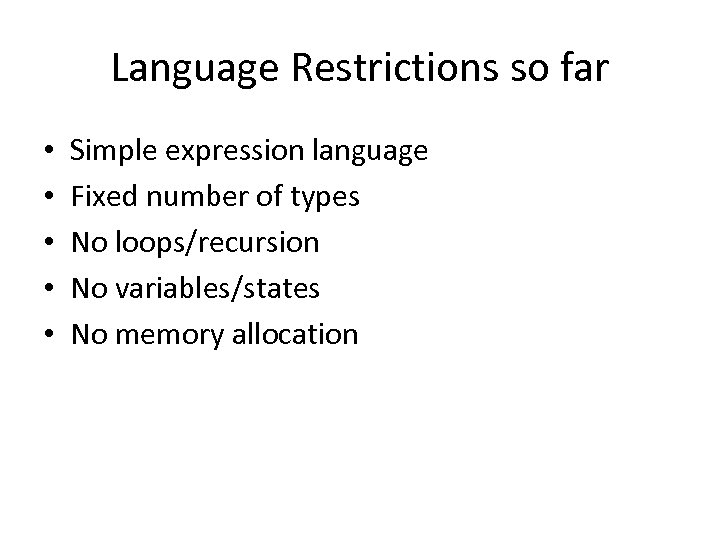 Language Restrictions so far

• Simple expression language
• Fixed number of types
• No loops/recursion
• No variables/states
• No memory allocation